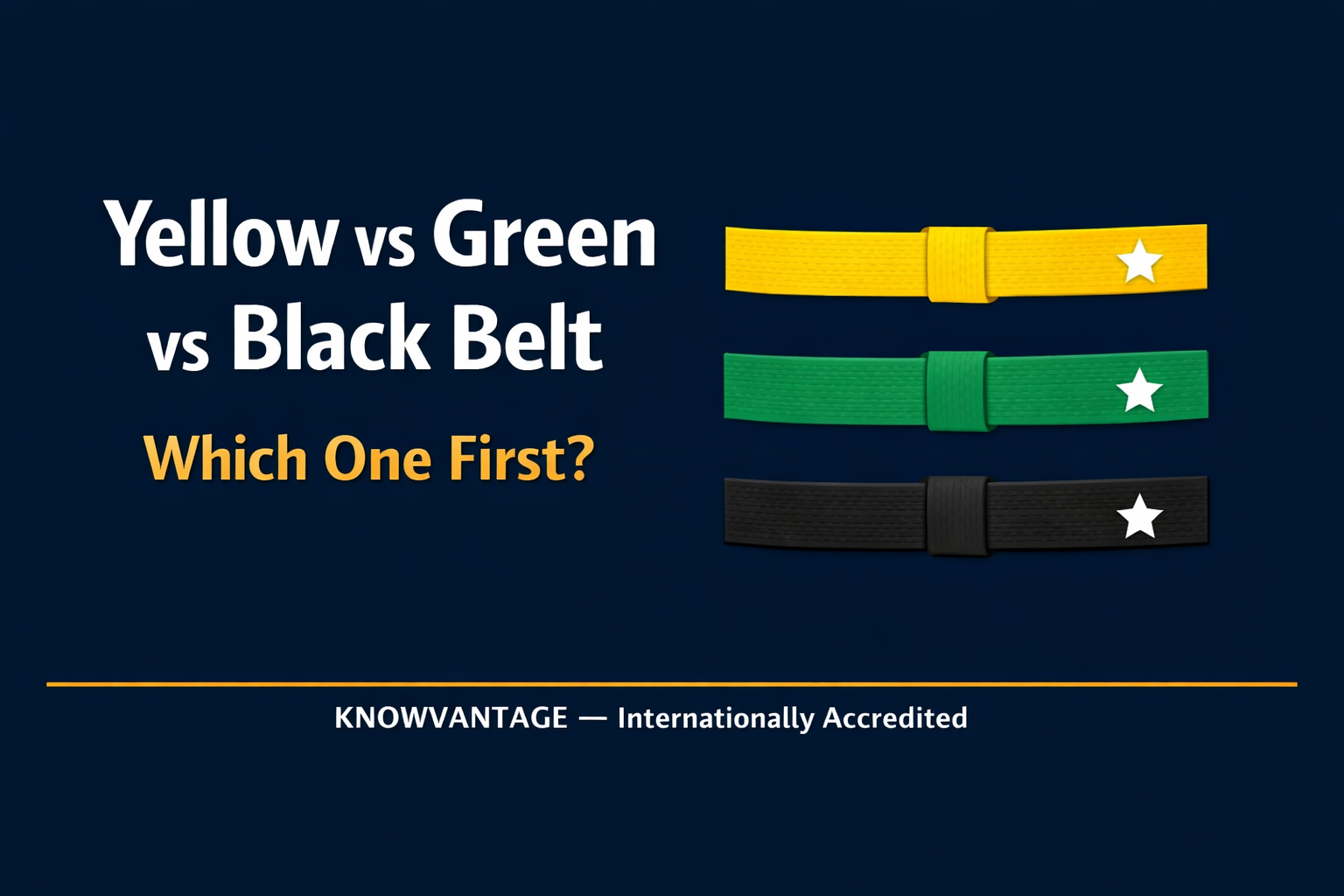 Yellow vs Green vs Black Belt

Which One First?

KNOWVANTAGE — Internationally Accredited